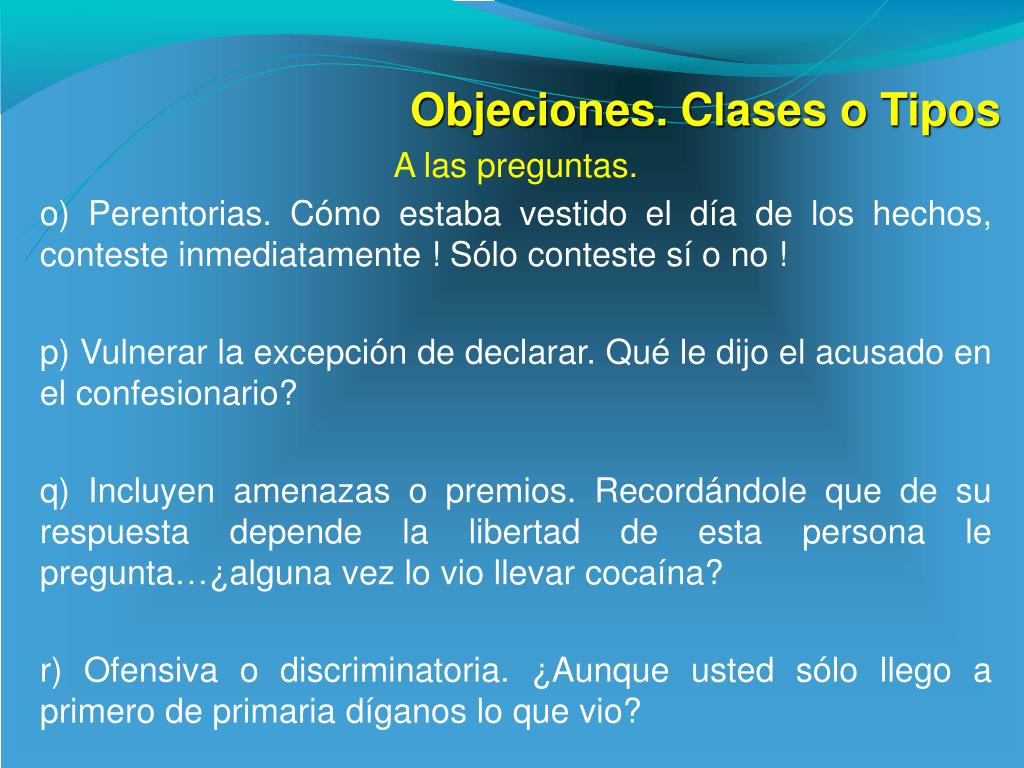 Objeciones. Clases o Tipos

A las preguntas.

o) Perentorias. Cómo estaba vestido el día de los hechos, conteste inmediatamente ! Sólo conteste sí o no !

p) Vulnerar la excepción de declarar. Qué le dijo el acusado en el confesionario?

q) Incluyen amenazas o premios. Recordándole que de su respuesta depende la libertad de esta persona le pregunta…¿alguna vez lo vio llevar cocaína?

r) Ofensiva o discriminatoria. ¿Aunque usted sólo llego a primero de primaria díganos lo que vio?